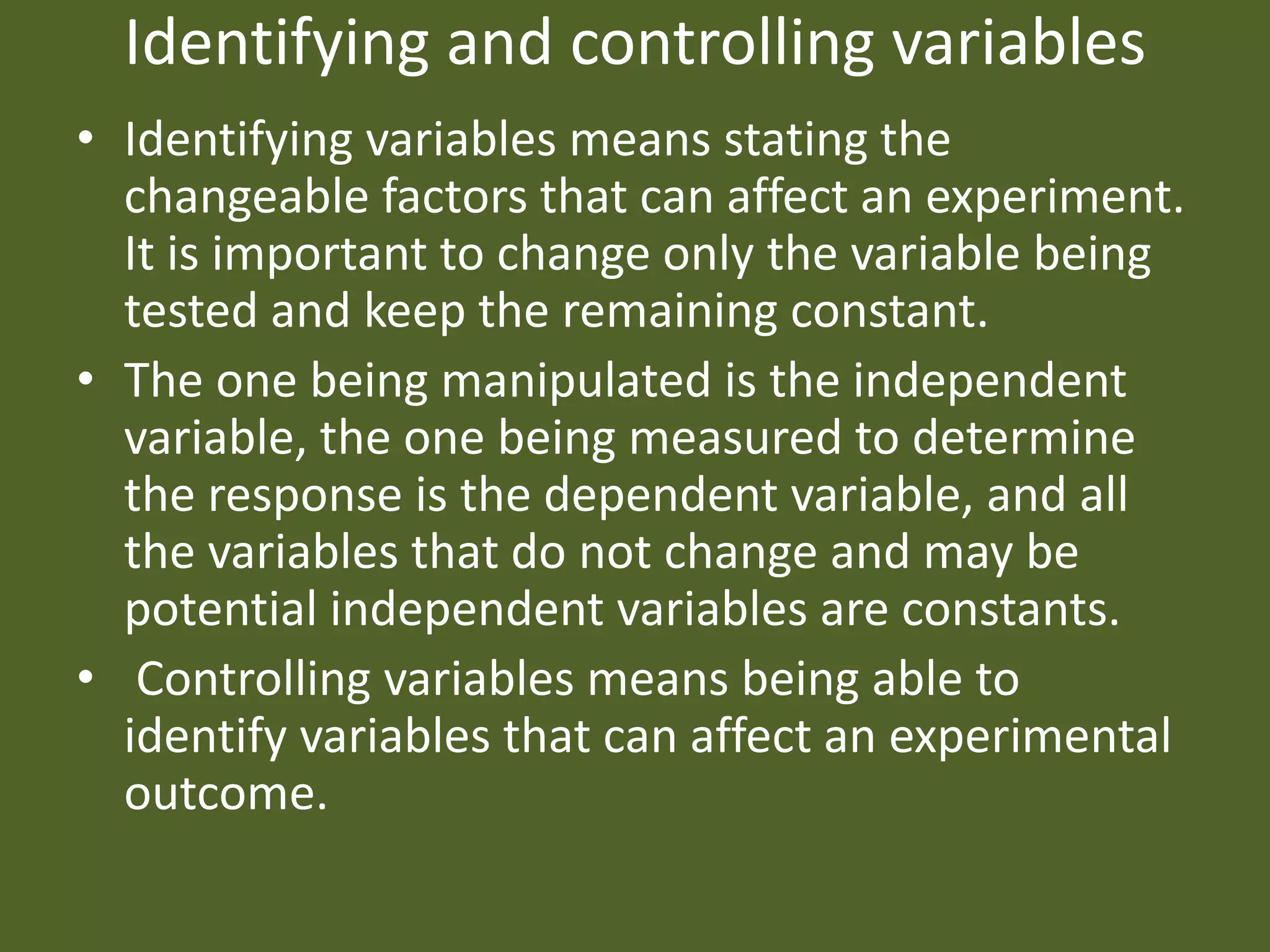 Identifying and controlling variables

• Identifying variables means stating the changeable factors that can affect an experiment. It is important to change only the variable being tested and keep the remaining constant.

• The one being manipulated is the independent variable, the one being measured to determine the response is the dependent variable, and all the variables that do not change and may be potential independent variables are constants.

• Controlling variables means being able to identify variables that can affect an experimental outcome.